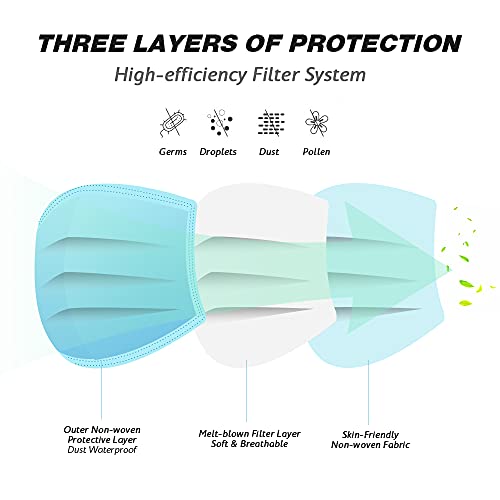 THREE LAYERS OF PROTECTION

High-efficiency Filter System

Germs Droplets Dust Pollen

Outer Non-woven Protective Layer
Dust Waterproof

Melt-blown Filter Layer
Soft & Breathable

Skin-Friendly
Non-woven Fabric